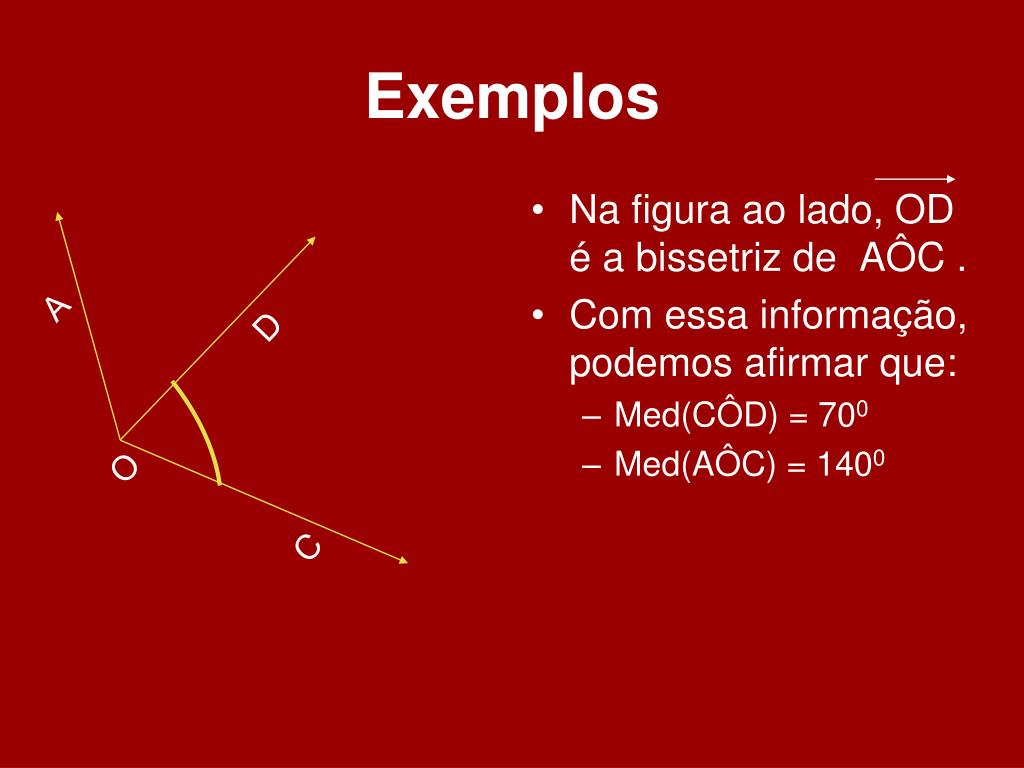 Exemplos

A

D

O

C

• Na figura ao lado, $\overrightarrow{OD}$ é a bissetriz de AÔC .
• Com essa informação, podemos afirmar que:
– Med(CÔD) = $70^0$
– Med(AÔC) = $140^0$